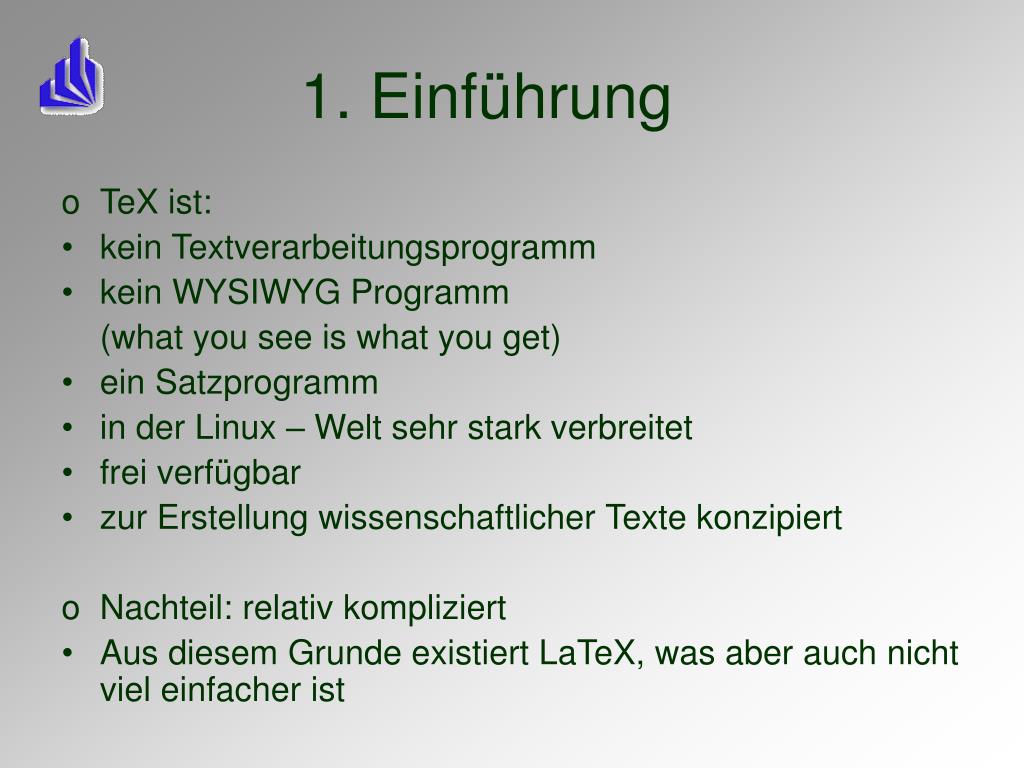 1. Einführung

o TeX ist:
• kein Textverarbeitungsprogramm
• kein WYSIWYG Programm
(what you see is what you get)
• ein Satzprogramm
• in der Linux – Welt sehr stark verbreitet
• frei verfügbar
• zur Erstellung wissenschaftlicher Texte konzipiert

o Nachteil: relativ kompliziert
• Aus diesem Grunde existiert LaTeX, was aber auch nicht viel einfacher ist